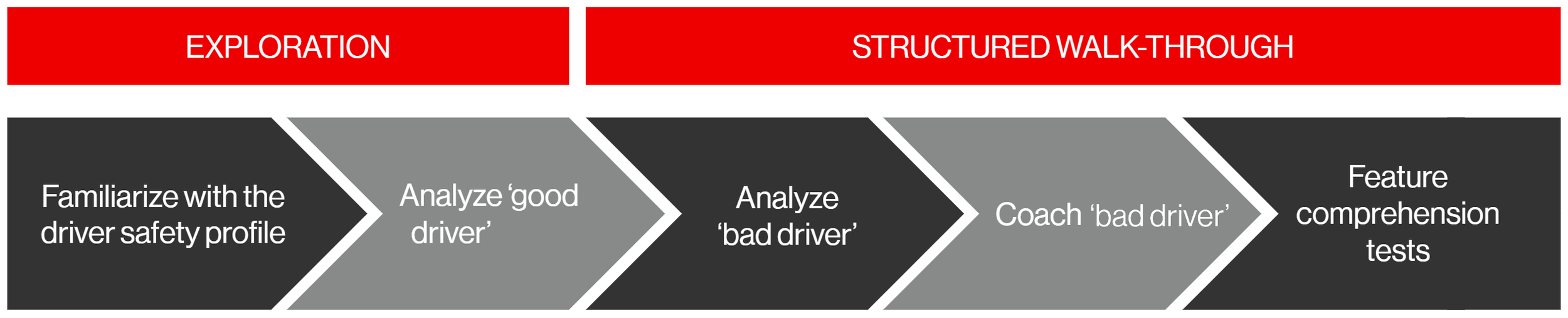 EXPLORATION

STRUCTURED WALK-THROUGH

Familiarize with the driver safety profile

Analyze ‘good driver’

Analyze ‘bad driver’

Coach ‘bad driver’

Feature comprehension tests